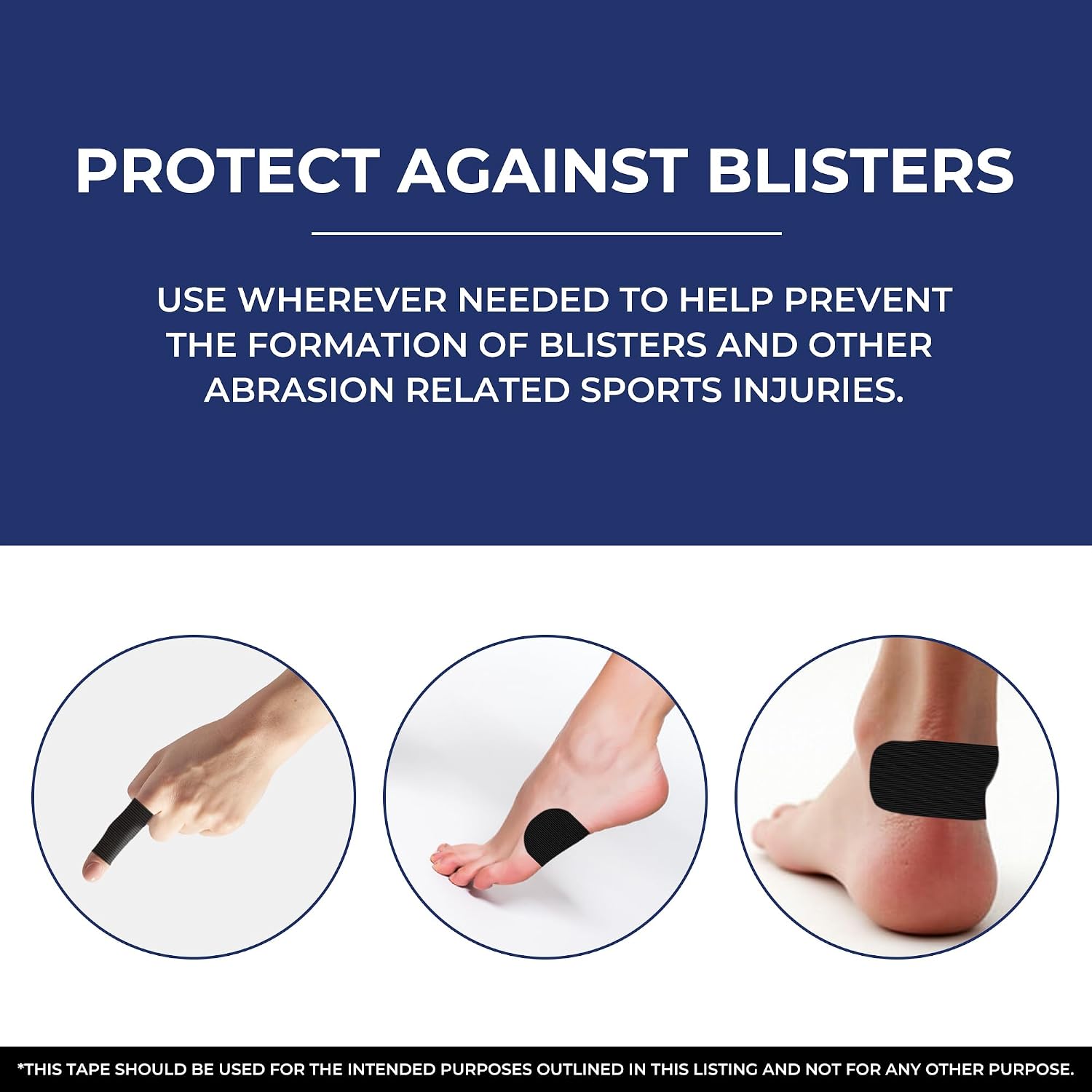 PROTECT AGAINST BLISTERS

USE WHEREVER NEEDED TO HELP PREVENT THE FORMATION OF BLISTERS AND OTHER ABRASION RELATED SPORTS INJURIES.

*THIS TAPE SHOULD BE USED FOR THE INTENDED PURPOSES OUTLINED IN THIS LISTING AND NOT FOR ANY OTHER PURPOSE.